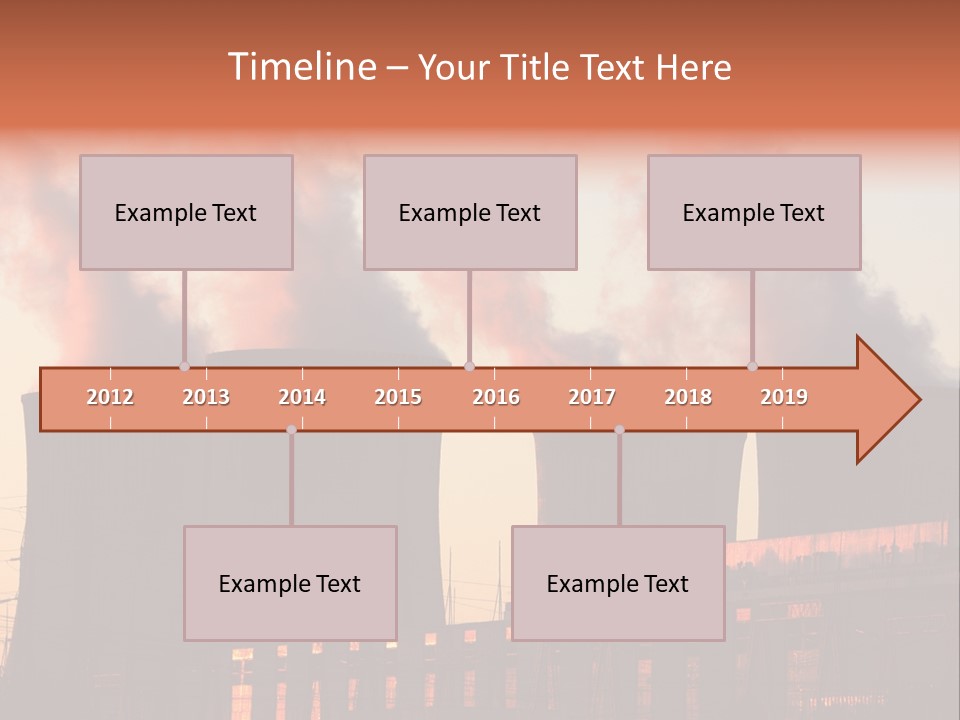 Timeline – Your Title Text Here

Example Text

Example Text

Example Text

2012 2013 2014 2015 2016 2017 2018 2019

Example Text

Example Text